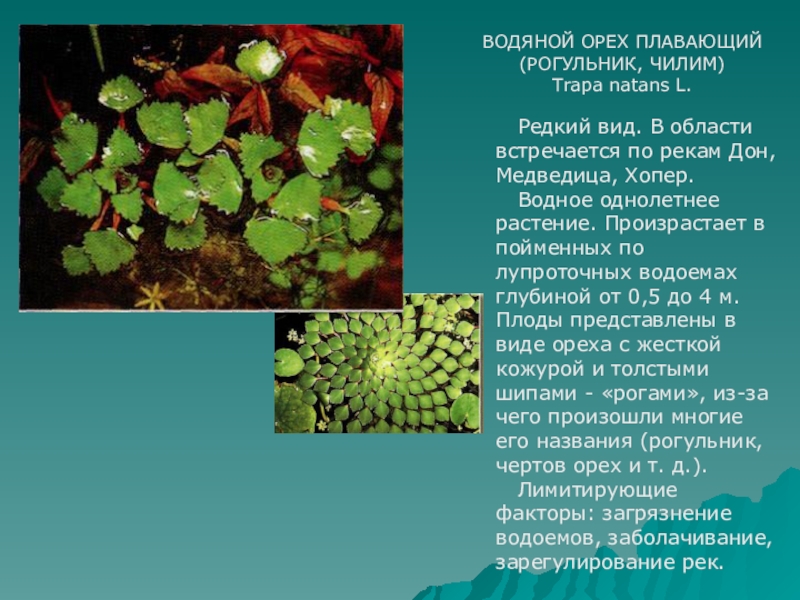 ВОДЯНОЙ ОРЕХ ПЛАВАЮЩИЙ
(РОГУЛЬНИК, ЧИЛИМ)
Trapa natans L.

Редкий вид. В области встречается по рекам Дон, Медведица, Хопер.

Водное однолетнее растение. Произрастает в пойменных по лупроточных водоемах глубиной от 0,5 до 4 м. Плоды представлены в виде ореха с жесткой кожурой и толстыми шипами - «рогами», из-за чего произошли многие его названия (рогульник, чертов орех и т. д.).

Лимитирующие факторы: загрязнение водоемов, заболачивание, зарегулирование рек.